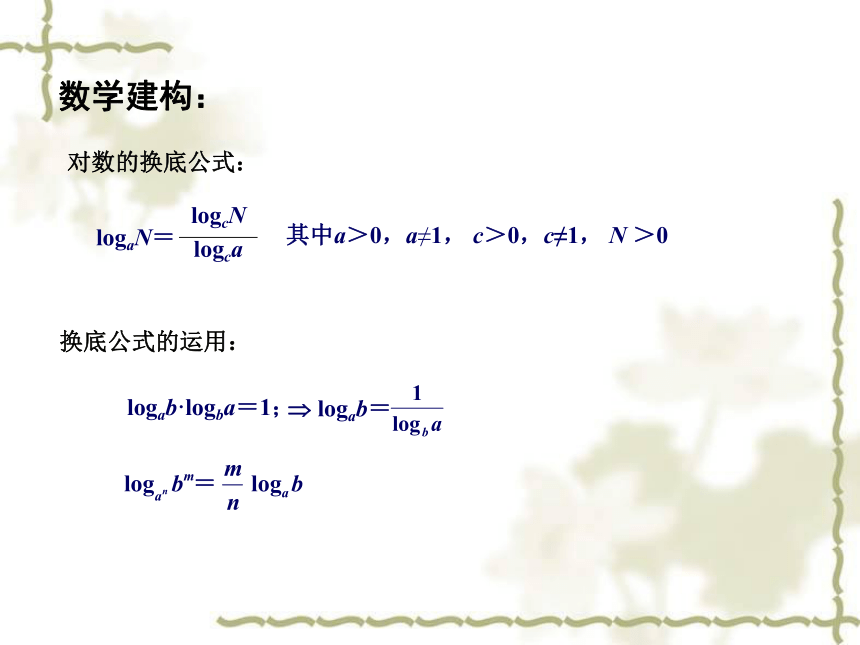 数学建构：

对数的换底公式：

$\log_a N = \frac{\log_c N}{\log_c a}$　其中$a>0$，$a\neq 1$，$c>0$，$c\neq 1$，$N>0$

换底公式的运用：

$\log_a b \cdot \log_b a = 1$; $\Rightarrow \log_a b = \frac{1}{\log_b a}$

$\log_{a^n} b^m = \frac{m}{n} \log_a b$